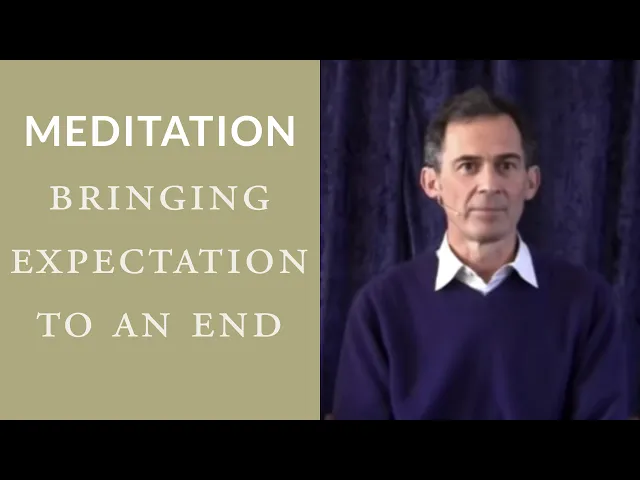 MEDITATION
BRINGING EXPECTATION TO AN END